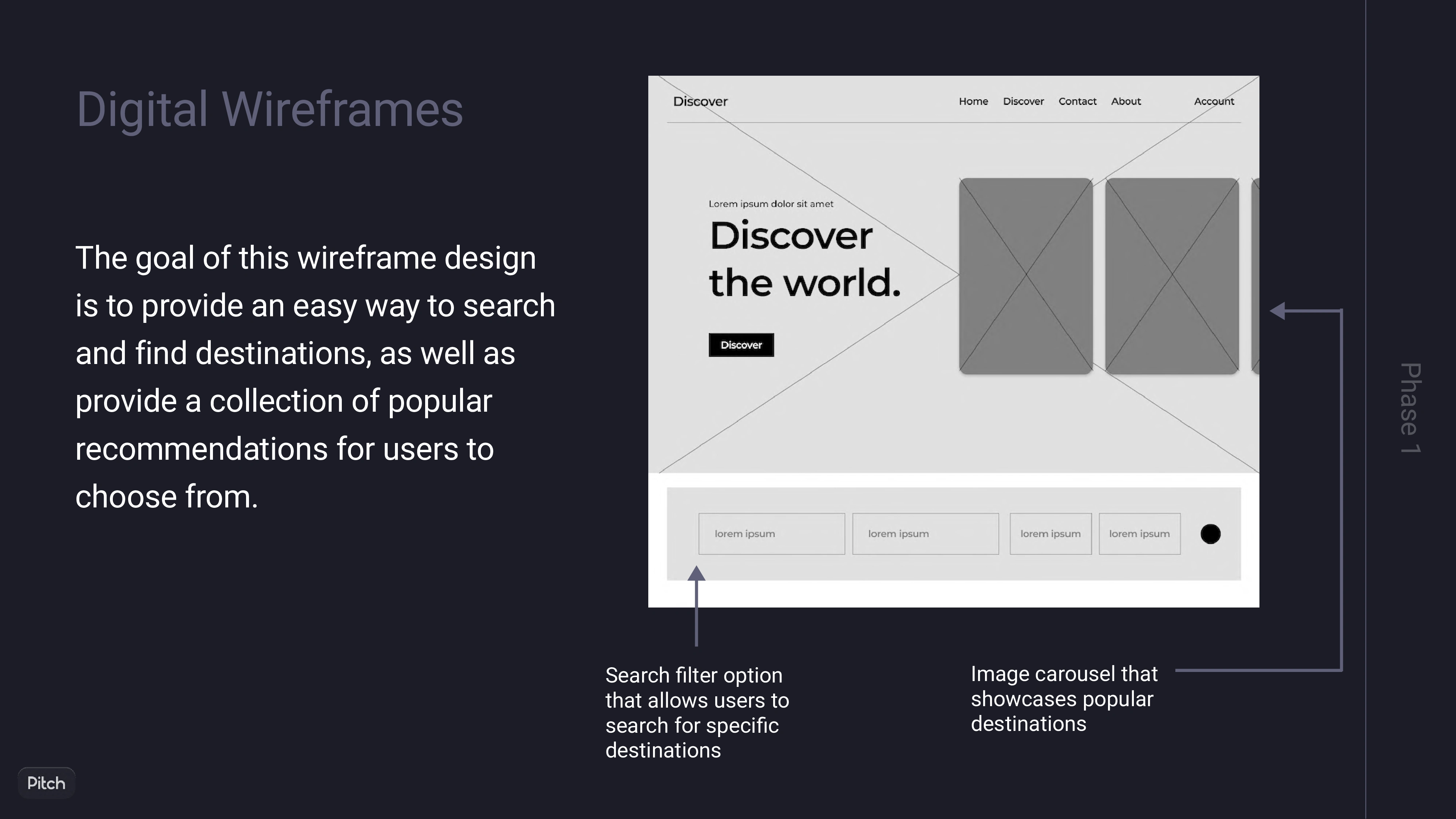 Digital Wireframes

The goal of this wireframe design is to provide an easy way to search and find destinations, as well as provide a collection of popular recommendations for users to choose from.

Discover

Home Discover Contact About Account

Lorem ipsum dolor sit amet

Discover the world.

Discover

lorem ipsum

lorem ipsum

lorem ipsum

lorem ipsum

Search filter option that allows users to search for specific destinations

Image carousel that showcases popular destinations

Phase 1

Pitch